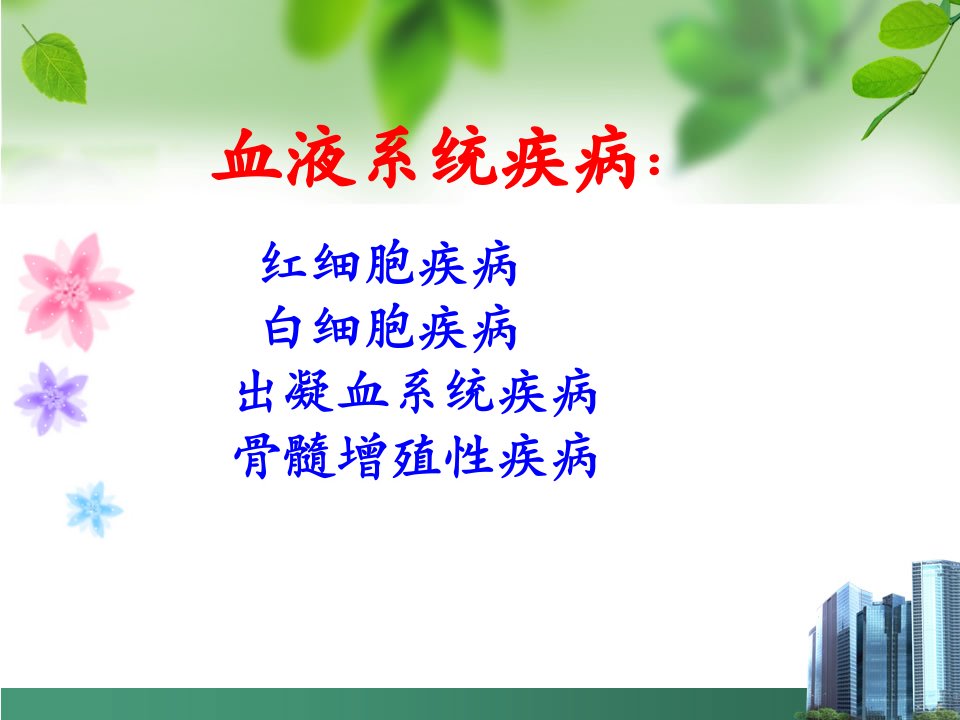 血液系统疾病:

红细胞疾病
白细胞疾病
出凝血系统疾病
骨髓增殖性疾病